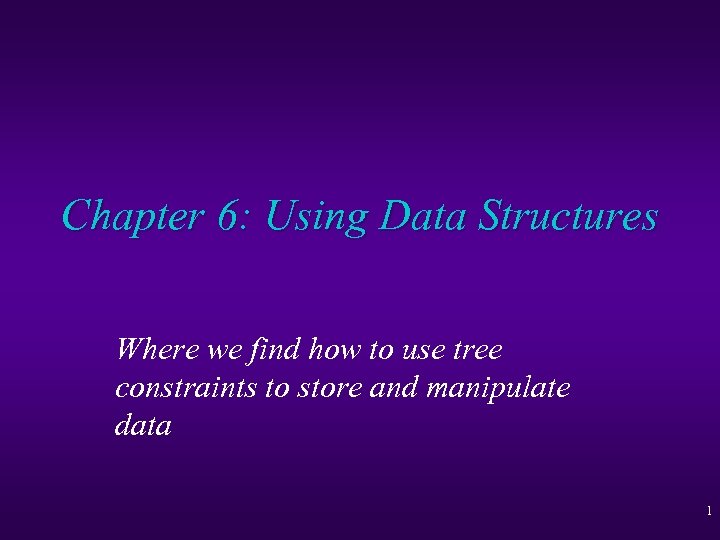 Chapter 6: Using Data Structures

Where we find how to use tree constraints to store and manipulate data

1